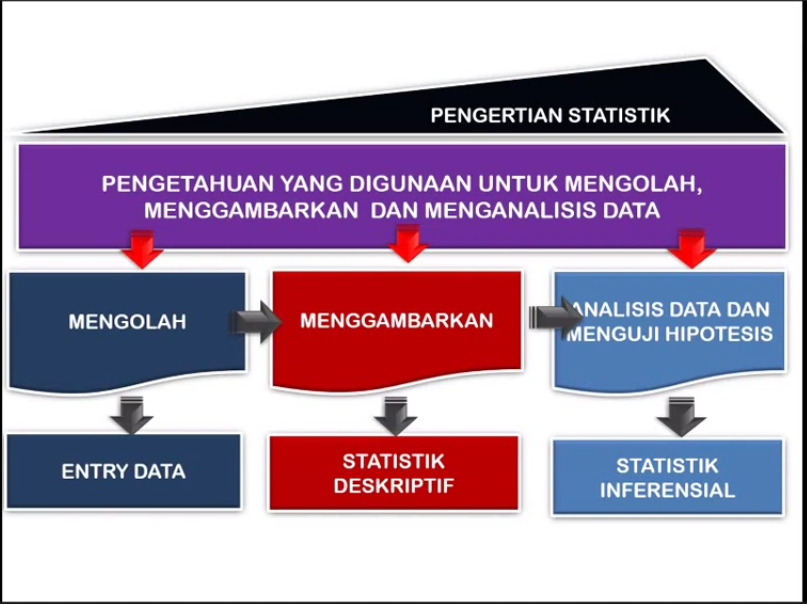 PENGERTIAN STATISTIK

PENGETAHUAN YANG DIGUNAAN UNTUK MENGOLAH, MENGGAMBARKAN DAN MENGANALISIS DATA

MENGOLAH

MENGGAMBARKAN

ANALISIS DATA DAN MENGUJI HIPOTESIS

ENTRY DATA

STATISTIK DESKRIPTIF

STATISTIK INFERENSIAL